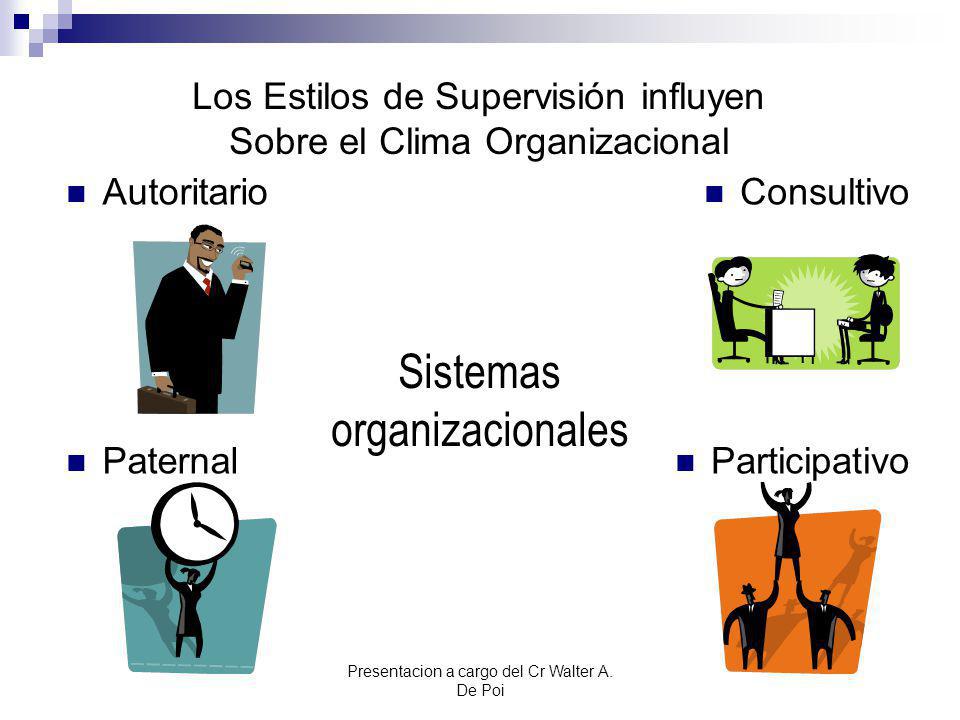 Los Estilos de Supervisión influyen Sobre el Clima Organizacional

Autoritario

Consultivo

Sistemas organizacionales

Paternal

Participativo

Presentacion a cargo del Cr Walter A. De Poi